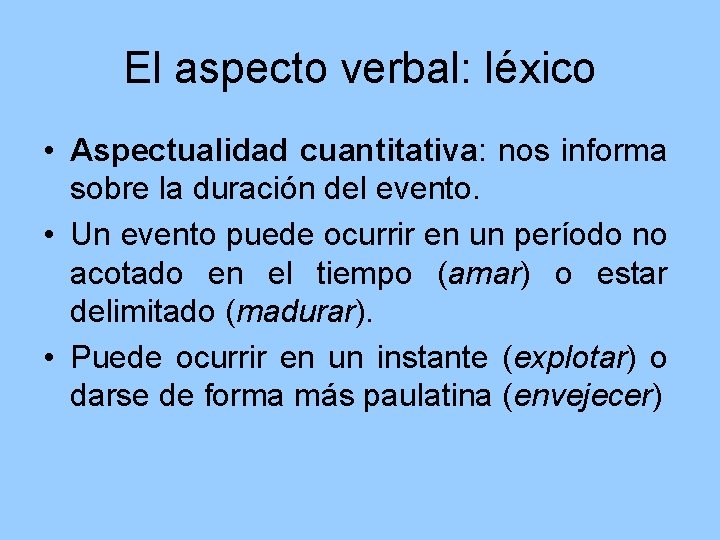 El aspecto verbal: léxico

• Aspectualidad cuantitativa: nos informa sobre la duración del evento.

• Un evento puede ocurrir en un período no acotado en el tiempo (amar) o estar delimitado (madurar).

• Puede ocurrir en un instante (explotar) o darse de forma más paulatina (envejecer)